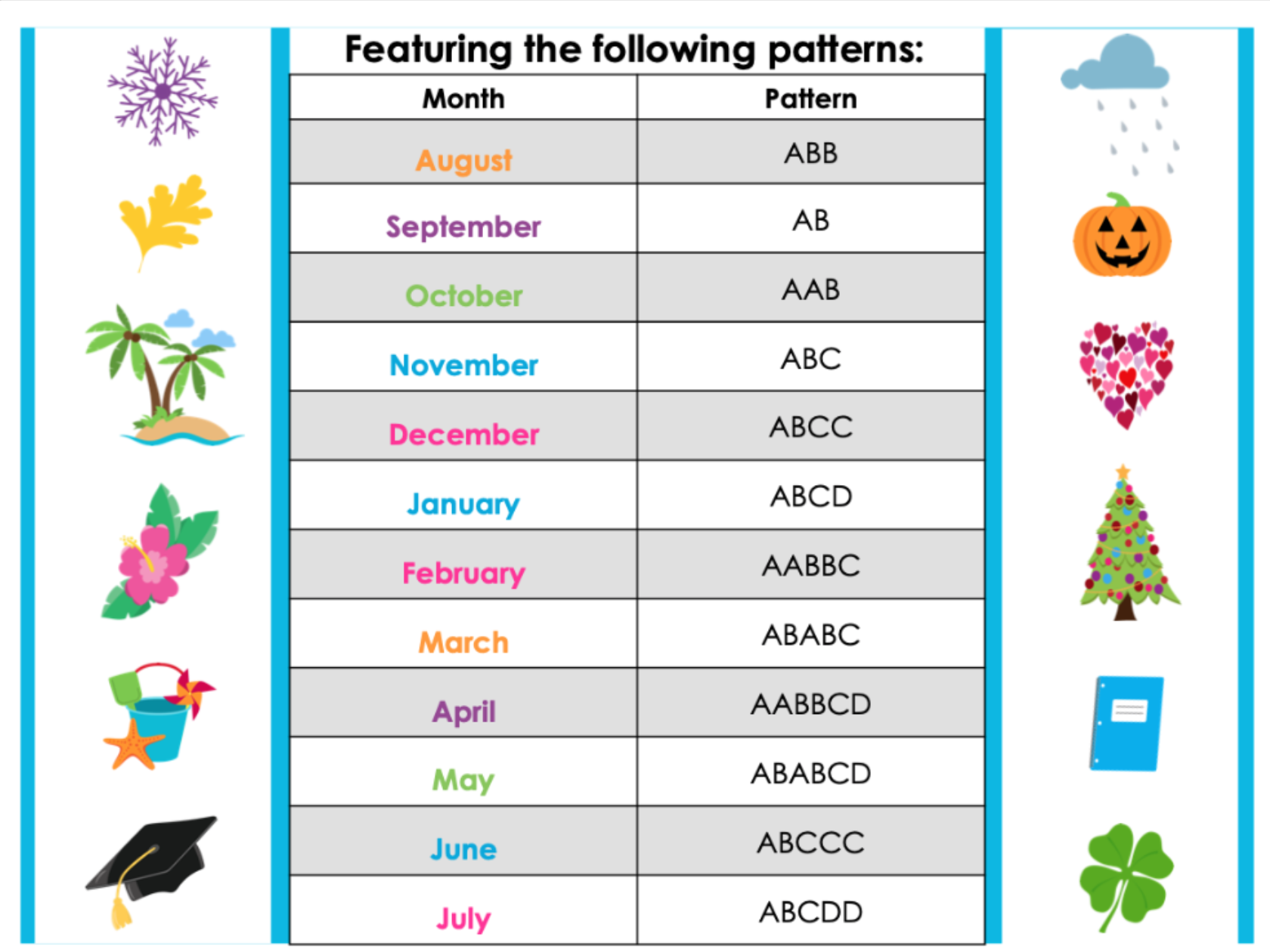 Featuring the following patterns:

| Month | Pattern |
|---|---|
| August | ABB |
| September | AB |
| October | AAB |
| November | ABC |
| December | ABCC |
| January | ABCD |
| February | AABBC |
| March | ABABC |
| April | AABBCD |
| May | ABABCD |
| June | ABCCC |
| July | ABCDD |